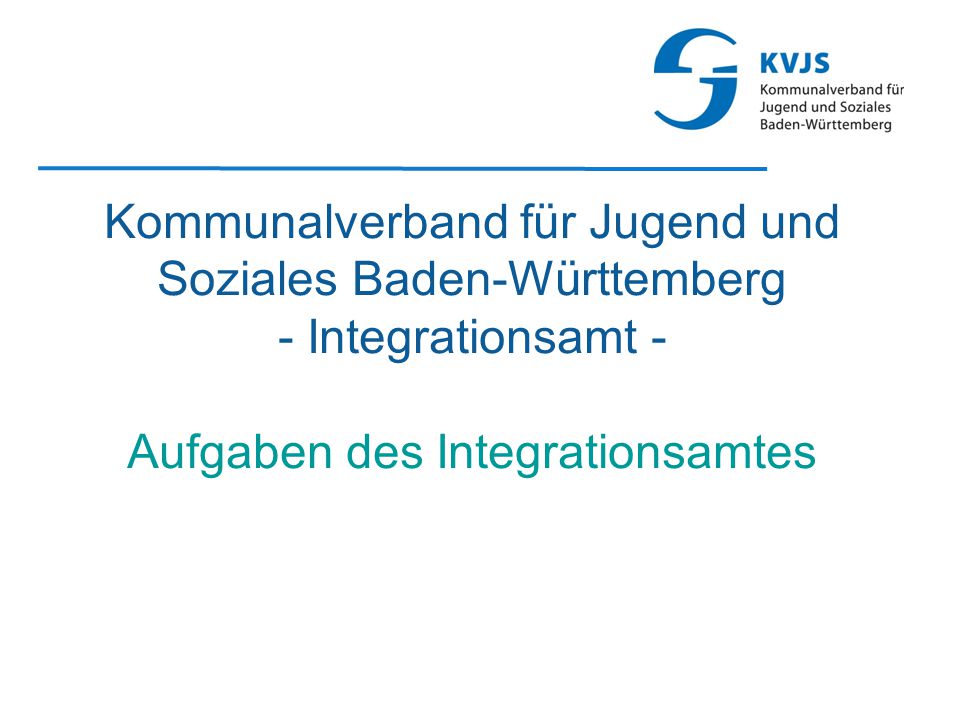 KVJS
Kommunalverband für
Jugend und Soziales
Baden-Württemberg

Kommunalverband für Jugend und Soziales Baden-Württemberg
- Integrationsamt -

Aufgaben des Integrationsamtes